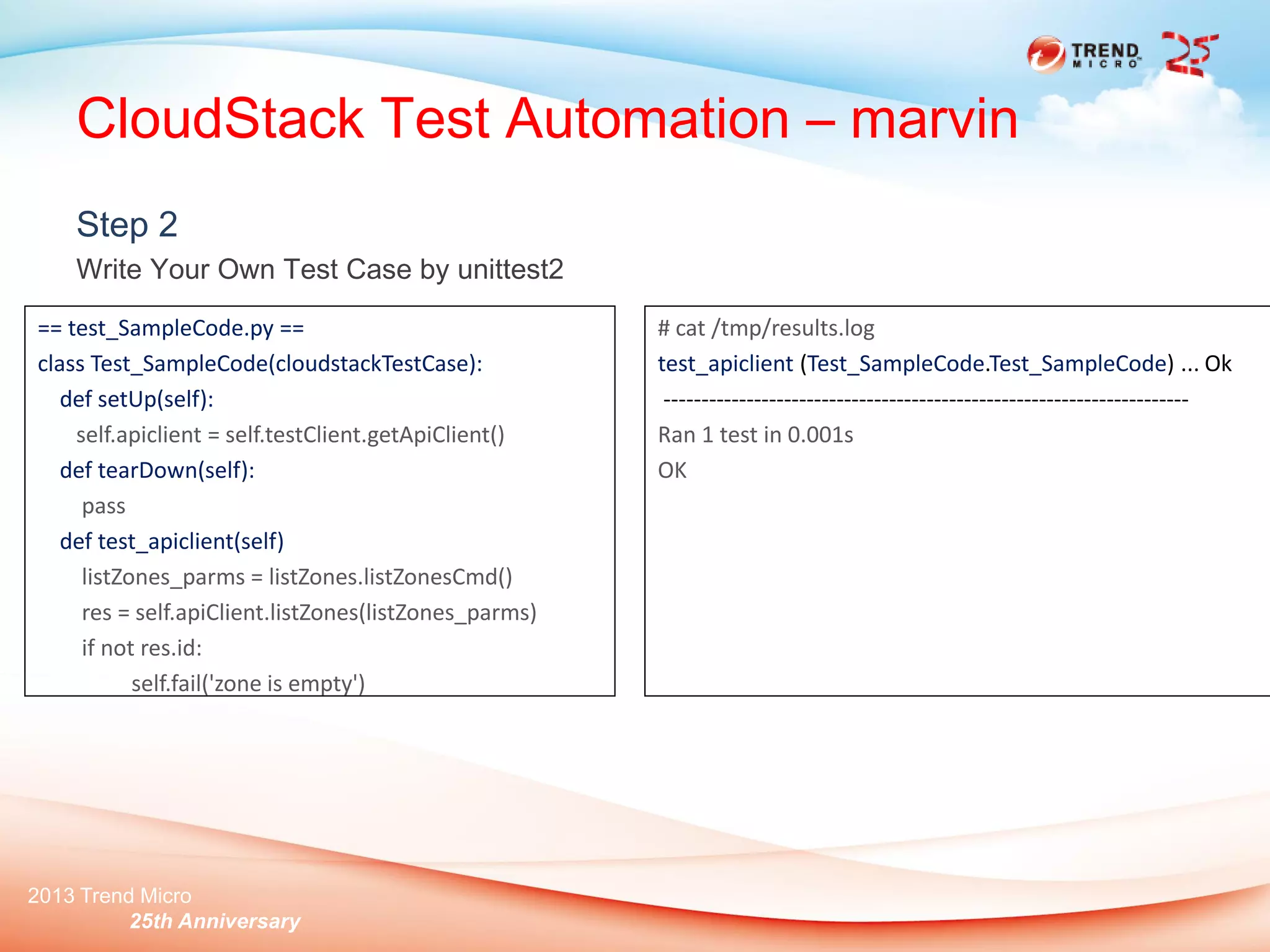 TREND MICRO 25

CloudStack Test Automation – marvin

Step 2

Write Your Own Test Case by unittest2

== test_SampleCode.py ==
class Test_SampleCode(cloudstackTestCase):
  def setUp(self):
    self.apiclient = self.testClient.getApiClient()
  def tearDown(self):
    pass
  def test_apiclient(self)
    listZones_parms = listZones.listZonesCmd()
    res = self.apiClient.listZones(listZones_parms)
    if not res.id:
        self.fail('zone is empty')

# cat /tmp/results.log
test_apiclient (Test_SampleCode.Test_SampleCode) ... Ok
----------------------------------------------------------------------
Ran 1 test in 0.001s
OK

2013 Trend Micro
25th Anniversary